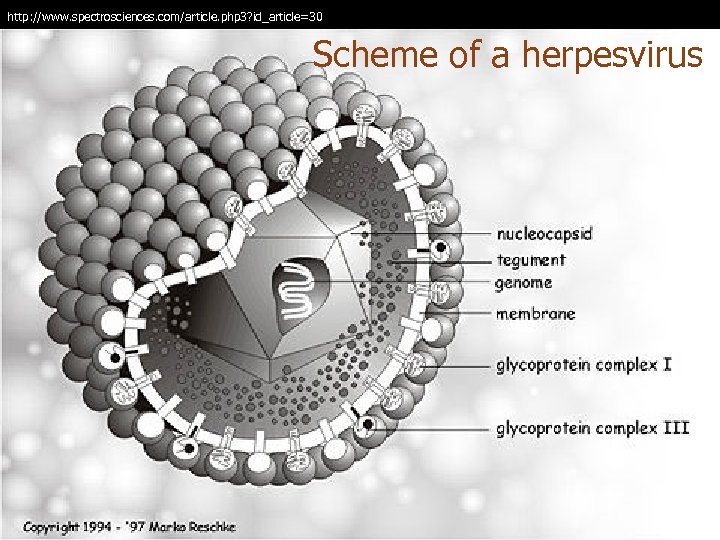 http://www.spectrosciences.com/article.php3?id_article=30

Scheme of a herpesvirus

nucleocapsid
tegument
genome
membrane
glycoprotein complex I
glycoprotein complex III

Copyright 1994 - '97 Marko Reschke